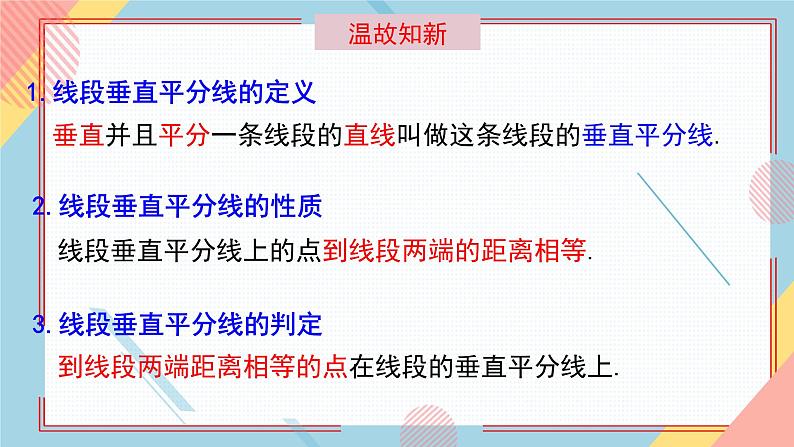 温故知新

1. 线段垂直平分线的定义

垂直并且平分一条线段的直线叫做这条线段的垂直平分线.

2. 线段垂直平分线的性质

线段垂直平分线上的点到线段两端的距离相等.

3. 线段垂直平分线的判定

到线段两端距离相等的点在线段的垂直平分线上.